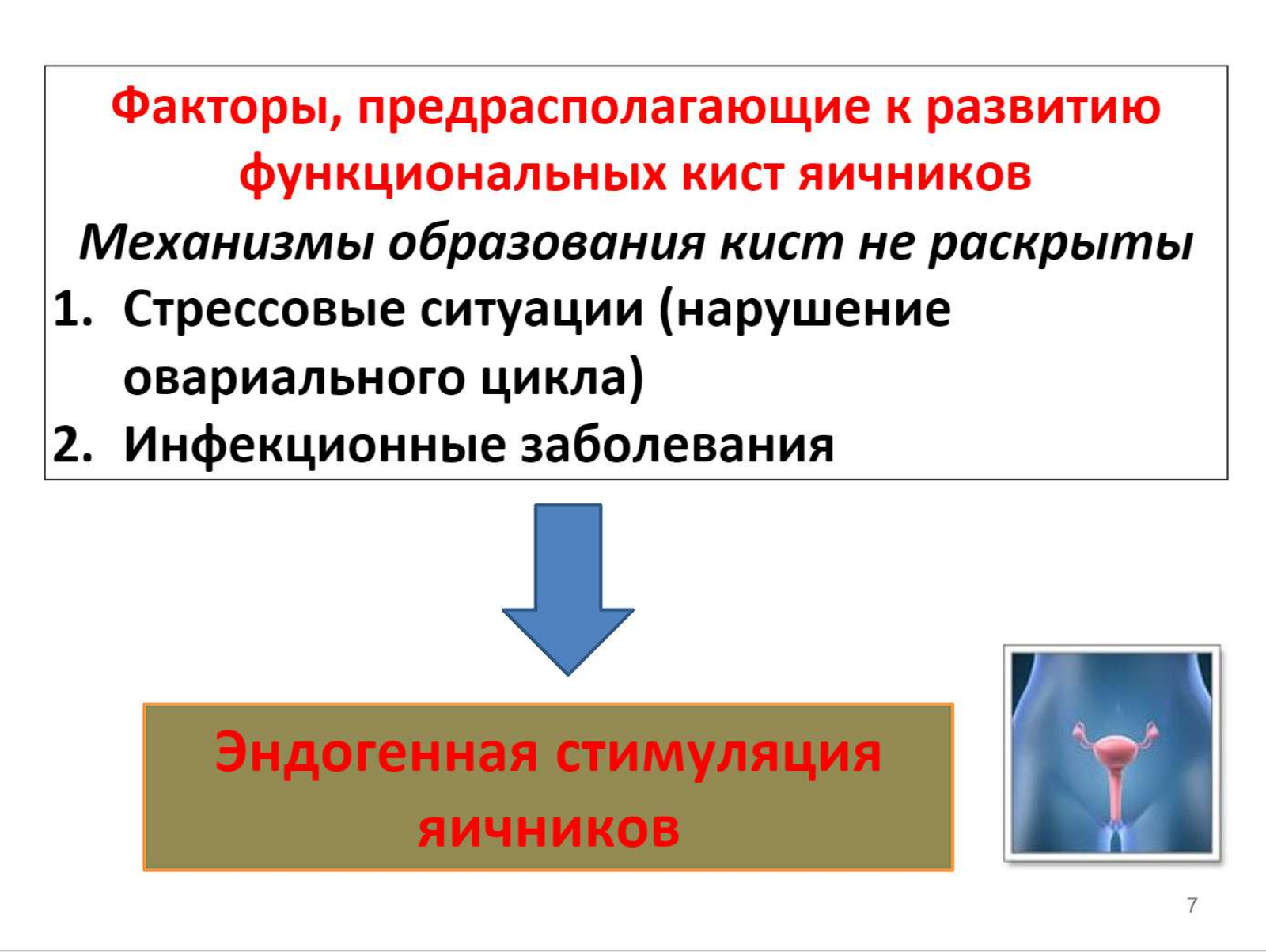 Факторы, предрасполагающие к развитию функциональных кист яичников

Механизмы образования кист не раскрыты

1. Стрессовые ситуации (нарушение овариального цикла)
2. Инфекционные заболевания

Эндогенная стимуляция яичников

7